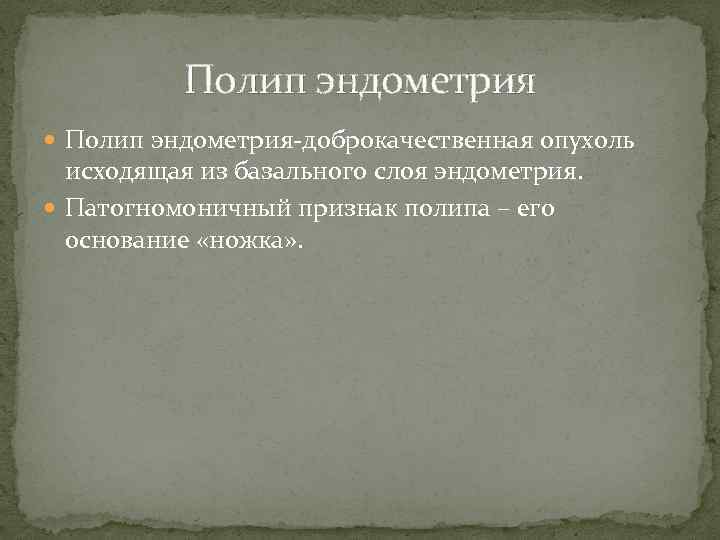 Полип эндометрия

Полип эндометрия-доброкачественная опухоль исходящая из базального слоя эндометрия.

Патогномоничный признак полипа – его основание «ножка».